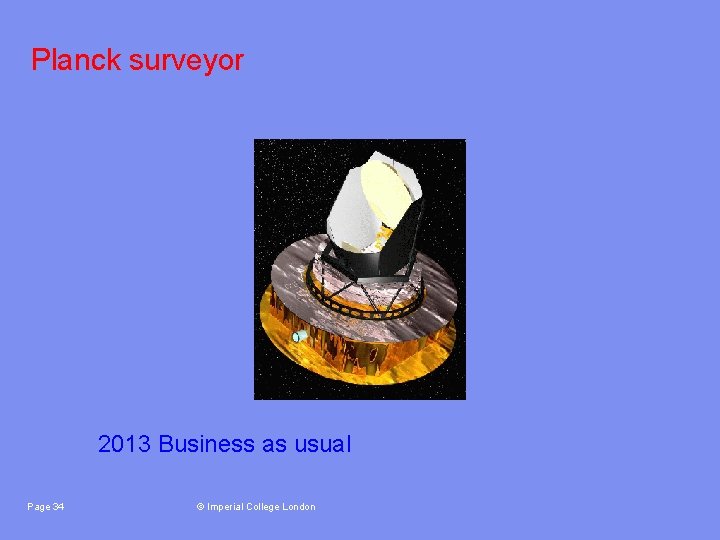 Planck surveyor

2013 Business as usual

Page 34

© Imperial College London